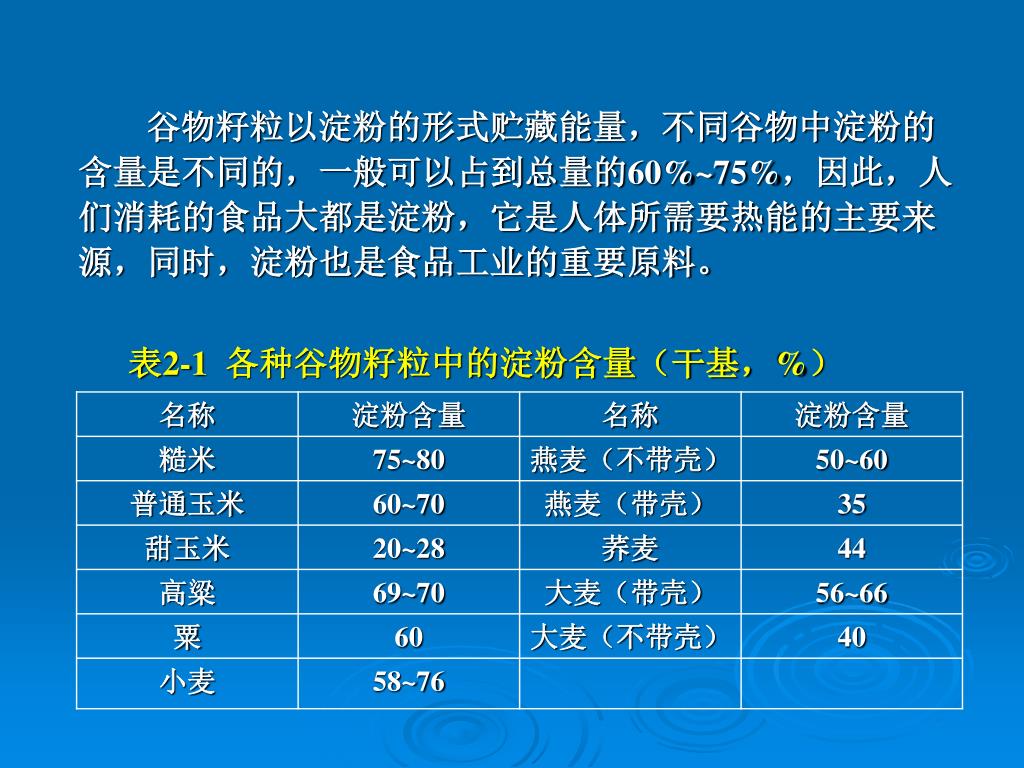 谷物籽粒以淀粉的形式贮藏能量，不同谷物中淀粉的含量是不同的，一般可以占到总量的60%~75%，因此，人们消耗的食品大都是淀粉，它是人体所需要热能的主要来源，同时，淀粉也是食品工业的重要原料。

表2-1 各种谷物籽粒中的淀粉含量（干基，%）

| 名称 | 淀粉含量 | 名称 | 淀粉含量 |
|---|---|---|---|
| 糙米 | 75~80 | 燕麦（不带壳） | 50~60 |
| 普通玉米 | 60~70 | 燕麦（带壳） | 35 |
| 甜玉米 | 20~28 | 荞麦 | 44 |
| 高粱 | 69~70 | 大麦（带壳） | 56~66 |
| 粟 | 60 | 大麦（不带壳） | 40 |
| 小麦 | 58~76 | | |